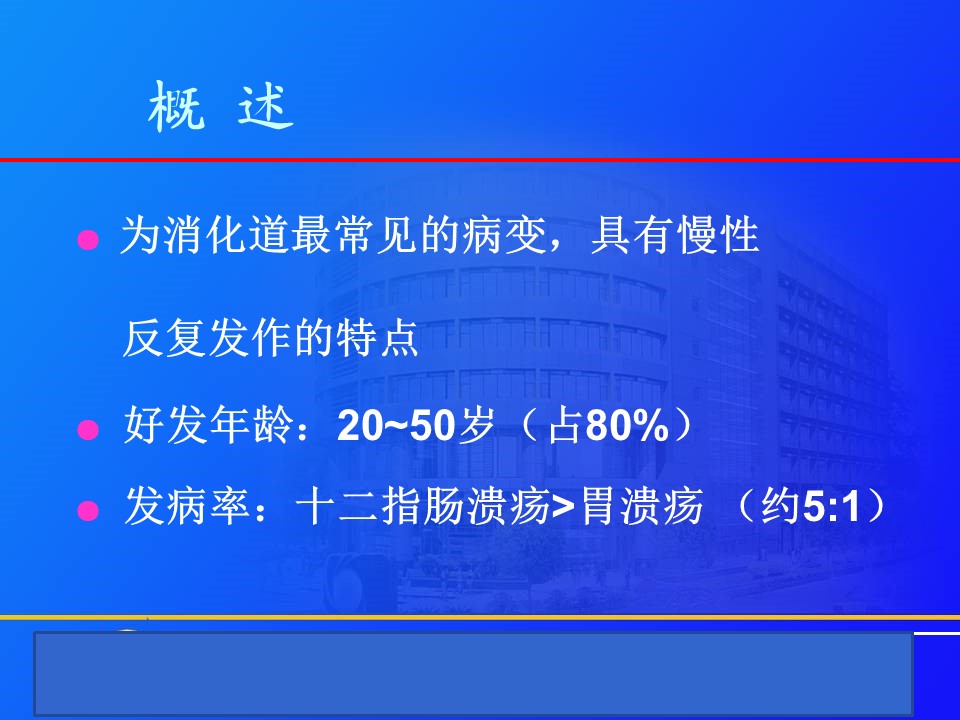 概 述

为消化道最常见的病变，具有慢性反复发作的特点

好发年龄：20~50岁（占80%）

发病率：十二指肠溃疡>胃溃疡 （约5:1）